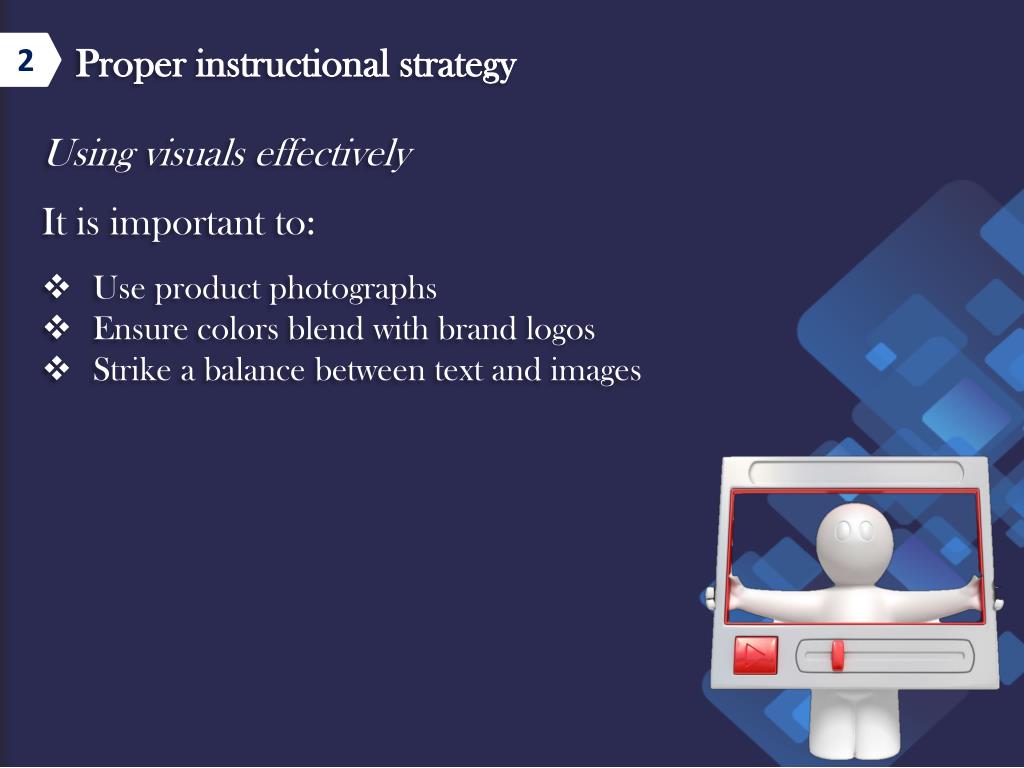 2 Proper instructional strategy

Using visuals effectively

It is important to:

❖ Use product photographs
❖ Ensure colors blend with brand logos
❖ Strike a balance between text and images